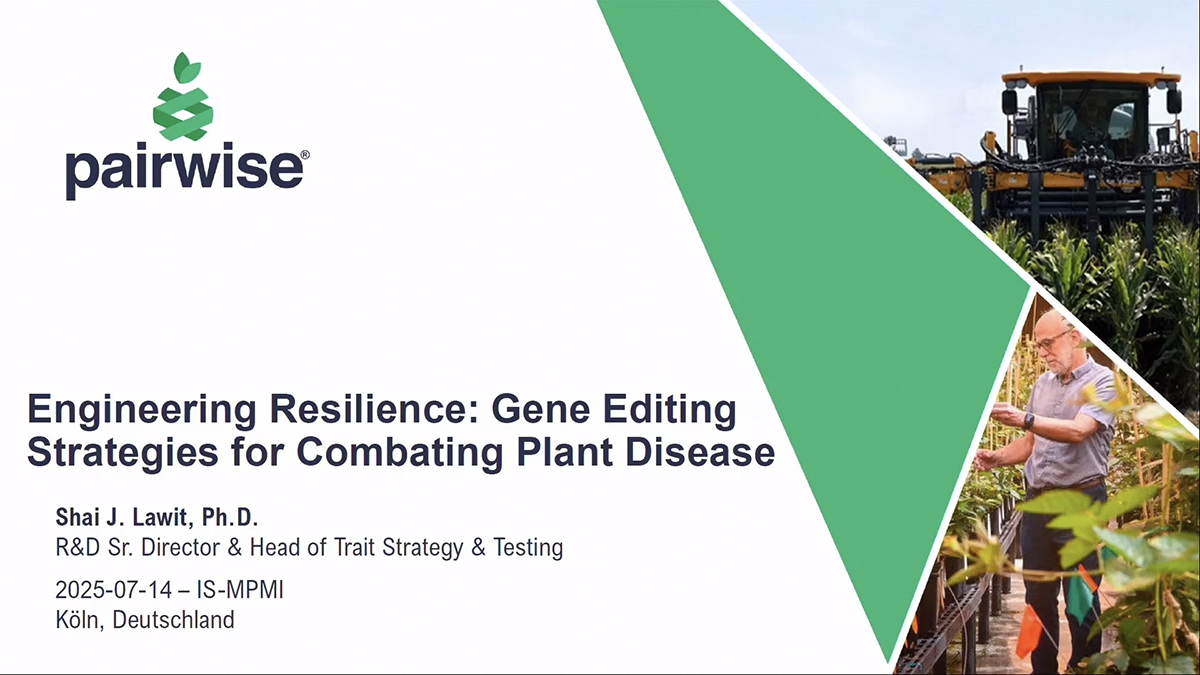 pairwise®

Engineering Resilience: Gene Editing Strategies for Combating Plant Disease

Shai J. Lawit, Ph.D.
R&D Sr. Director & Head of Trait Strategy & Testing

2025-07-14 – IS-MPMI
Köln, Deutschland